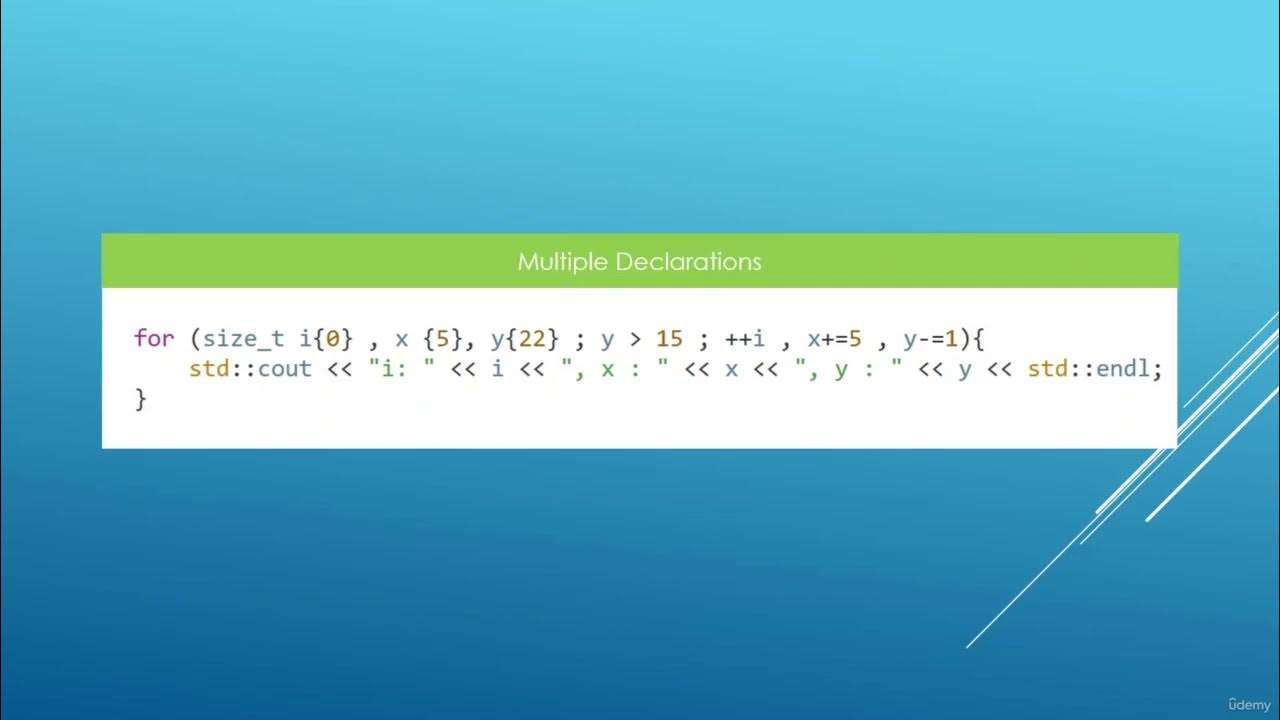 Multiple Declarations

for (size_t i{0} , x {5}, y{22} ; y > 15 ; ++i , x+=5 , y-=1){
    std::cout << "i: " << i << ", x : " << x << ", y : " << y << std::endl;
}

ûdemy